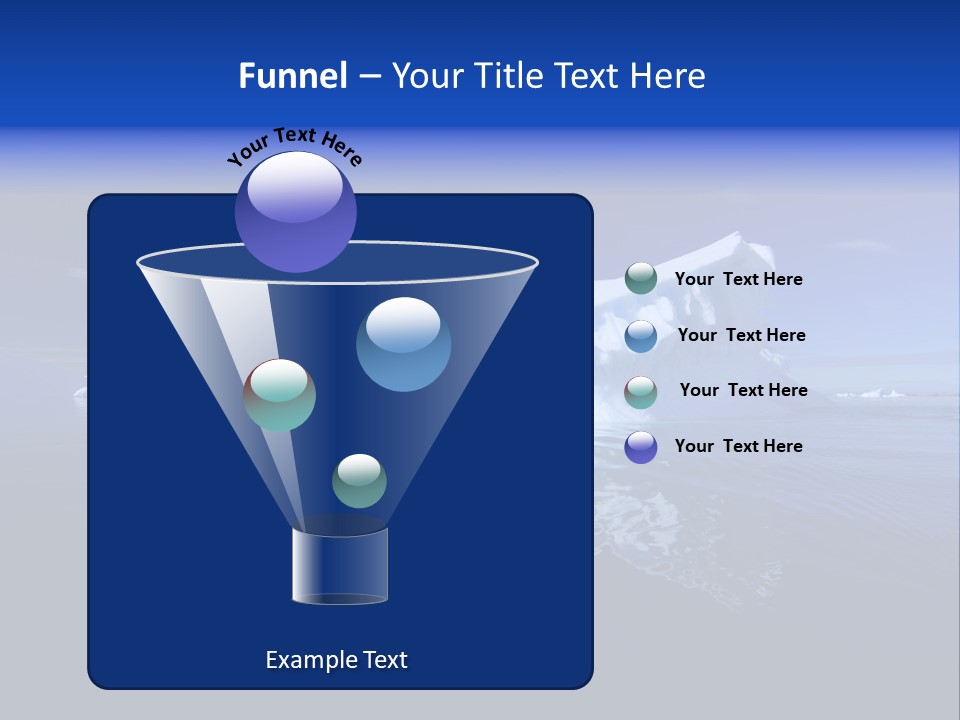 Funnel – Your Title Text Here

Your Text Here

Your Text Here

Your Text Here

Your Text Here

Your Text Here

Example Text